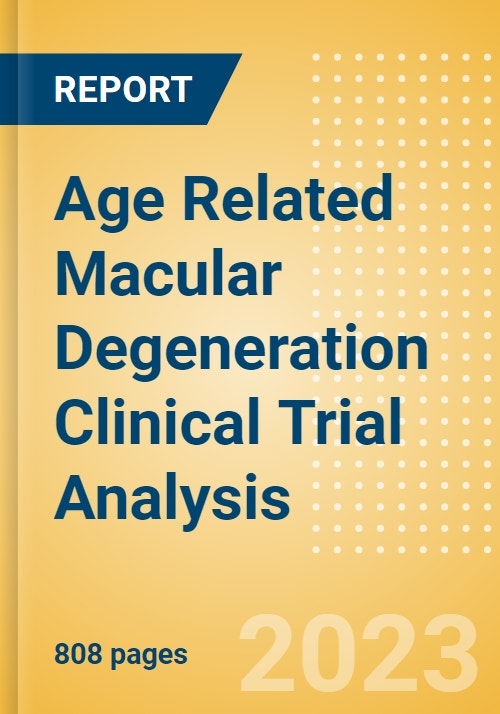 REPORT

Age Related Macular Degeneration Clinical Trial Analysis

808 pages

2023